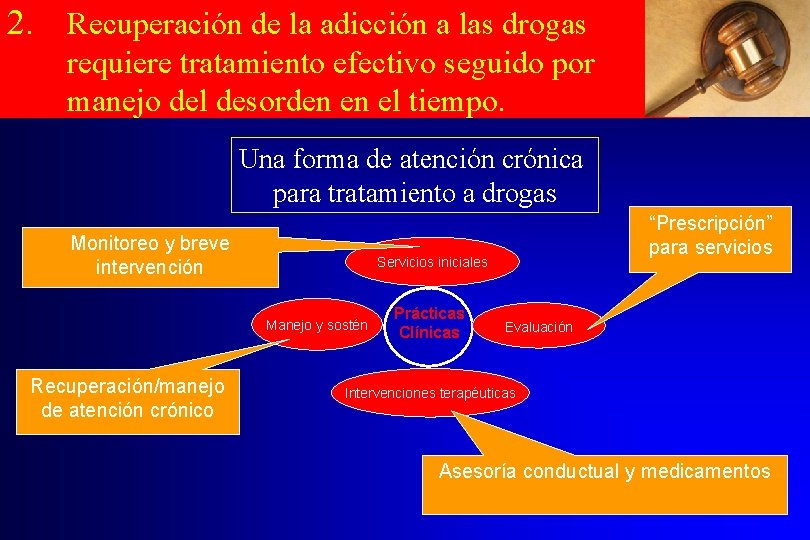 2. Recuperación de la adicción a las drogas requiere tratamiento efectivo seguido por manejo del desorden en el tiempo.

Una forma de atención crónica para tratamiento a drogas

Monitoreo y breve intervención

"Prescripción" para servicios

Servicios iniciales

Manejo y sostén

Prácticas Clínicas

Evaluación

Intervenciones terapéuticas

Recuperación/manejo de atención crónico

Asesoría conductual y medicamentos